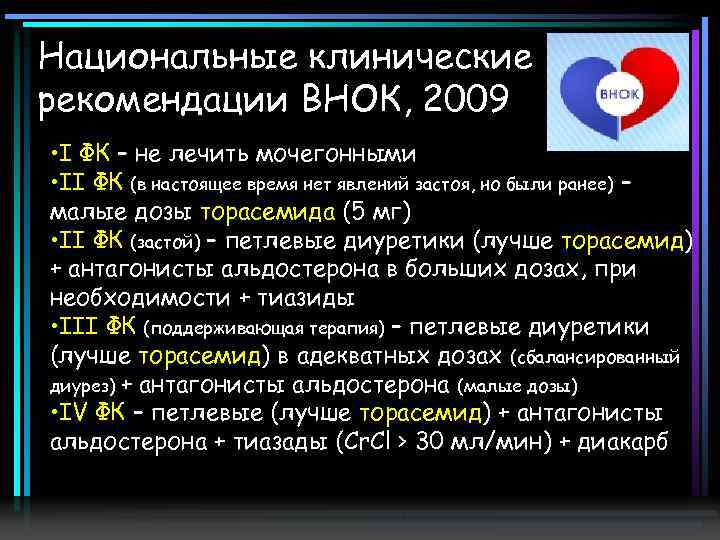 Национальные клинические рекомендации ВНОК, 2009

ВНОК

•I ФК – не лечить мочегонными
•II ФК (в настоящее время нет явлений застоя, но были ранее) – малые дозы торасемида (5 мг)
•II ФК (застой) – петлевые диуретики (лучше торасемид) + антагонисты альдостерона в больших дозах, при необходимости + тиазиды
•III ФК (поддерживающая терапия) – петлевые диуретики (лучше торасемид) в адекватных дозах (сбалансированный диурез) + антагонисты альдостерона (малые дозы)
•IV ФК – петлевые (лучше торасемид) + антагонисты альдостерона + тиазады (CrCl > 30 мл/мин) + диакарб